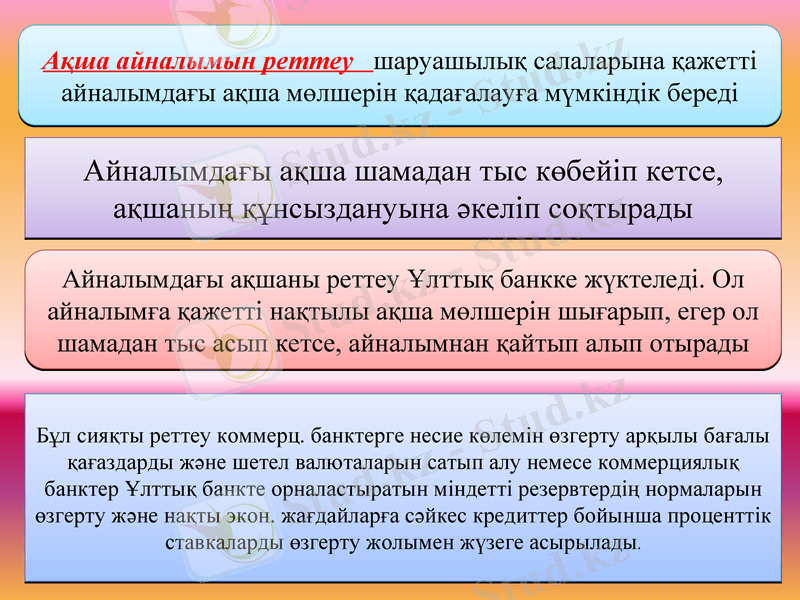 Ақша айналымын реттеу шаруашылық салаларына қажетті айналымдағы ақша мөлшерін қадағалауға мүмкіндік береді

Айналымдағы ақша шамадан тыс көбейіп кетсе, ақшаның құнсыздануына әкеліп соқтырады

Айналымдағы ақшаны реттеу Ұлттық банкке жүктеледі. Ол айналымға қажетті нақтылы ақша мөлшерін шығарып, егер ол шамадан тыс асып кетсе, айналымнан қайтып алып отырады

Бұл сияқты реттеу коммерц. банктерге несие көлемін өзгерту арқылы бағалы қағаздарды және шетел валюталарын сатып алу немесе коммерциялық банктер Ұлттық банкте орналастыратын міндетті резервтердің нормаларын өзгерту және нақты экон. жағдайларға сәйкес кредиттер бойынша проценттік ставкаларды өзгерту жолымен жүзеге асырылады.

Stud.kz - Stud.kz